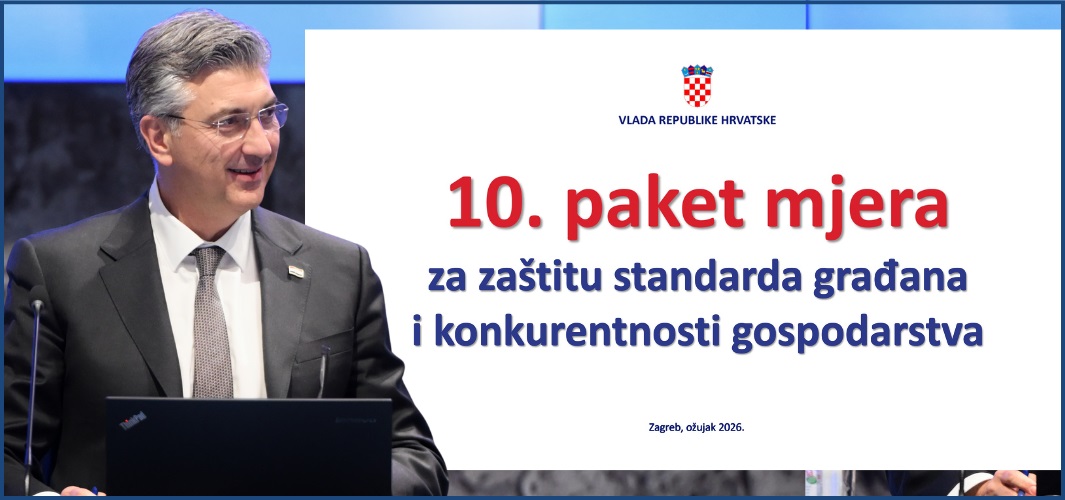 VLADA REPUBLIKE HRVATSKE

10. paket mjera

za zaštitu standarda građana i konkurentnosti gospodarstva

Zagreb, ožujak 2026.